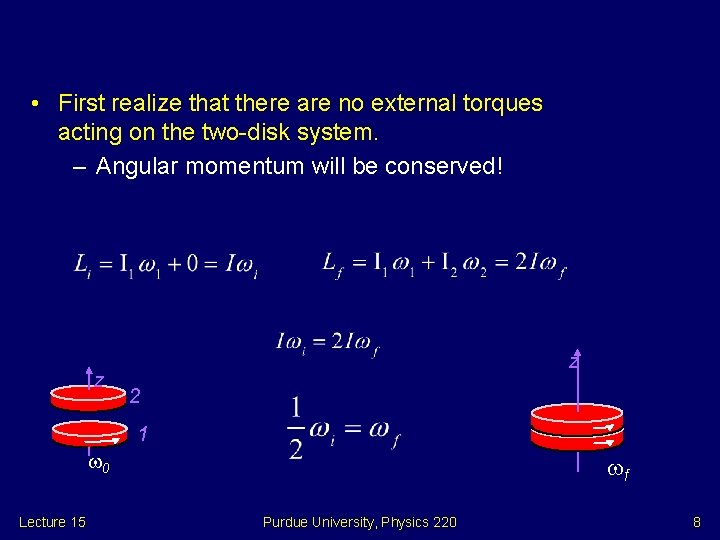 • First realize that there are no external torques acting on the two-disk system.

– Angular momentum will be conserved!

$L_i = I_1 \omega_1 + 0 = I\omega_i$ $L_f = I_1 \omega_1 + I_2 \omega_2 = 2I\omega_f$

$I\omega_i = 2I\omega_f$

$\frac{1}{2}\omega_i = \omega_f$

z
2
1
$\omega_0$

z
$\omega_f$

Lecture 15 Purdue University, Physics 220 8